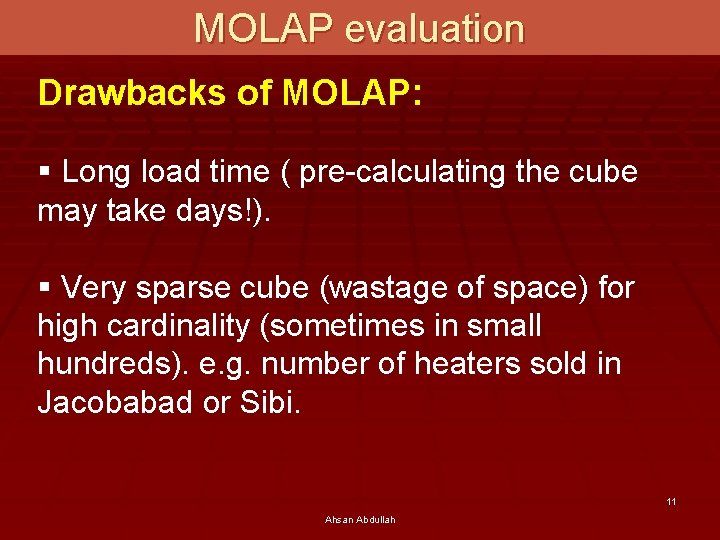 MOLAP evaluation

Drawbacks of MOLAP:

▪ Long load time ( pre-calculating the cube may take days!).

▪ Very sparse cube (wastage of space) for high cardinality (sometimes in small hundreds). e.g. number of heaters sold in Jacobabad or Sibi.

11

Ahsan Abdullah